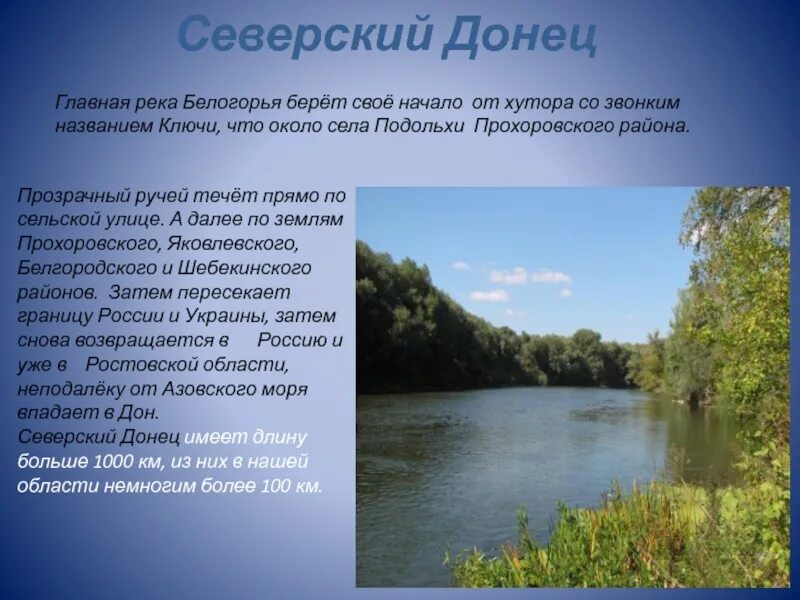 Северский Донец

Главная река Белогорья берёт своё начало от хутора со звонким названием Ключи, что около села Подольхи Прохоровского района.

Прозрачный ручей течёт прямо по сельской улице. А далее по землям Прохоровского, Яковлевского, Белгородского и Шебекинского районов. Затем пересекает границу России и Украины, затем снова возвращается в Россию и уже в Ростовской области, неподалёку от Азовского моря впадает в Дон.
Северский Донец имеет длину больше 1000 км, из них в нашей области немногим более 100 км.